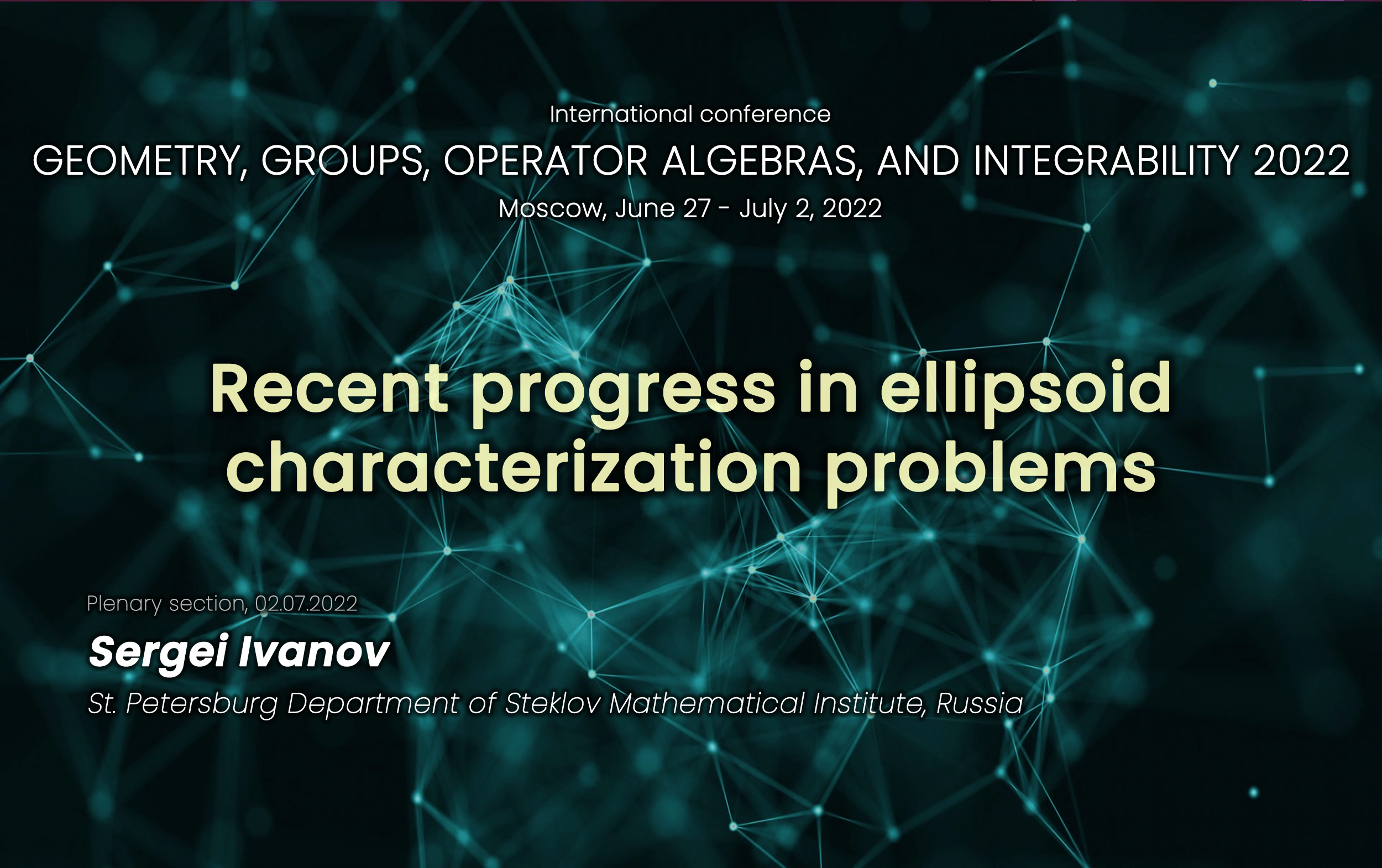 International conference
GEOMETRY, GROUPS, OPERATOR ALGEBRAS, AND INTEGRABILITY 2022
Moscow, June 27 - July 2, 2022

Recent progress in ellipsoid characterization problems

Plenary section, 02.07.2022
Sergei Ivanov
St. Petersburg Department of Steklov Mathematical Institute, Russia